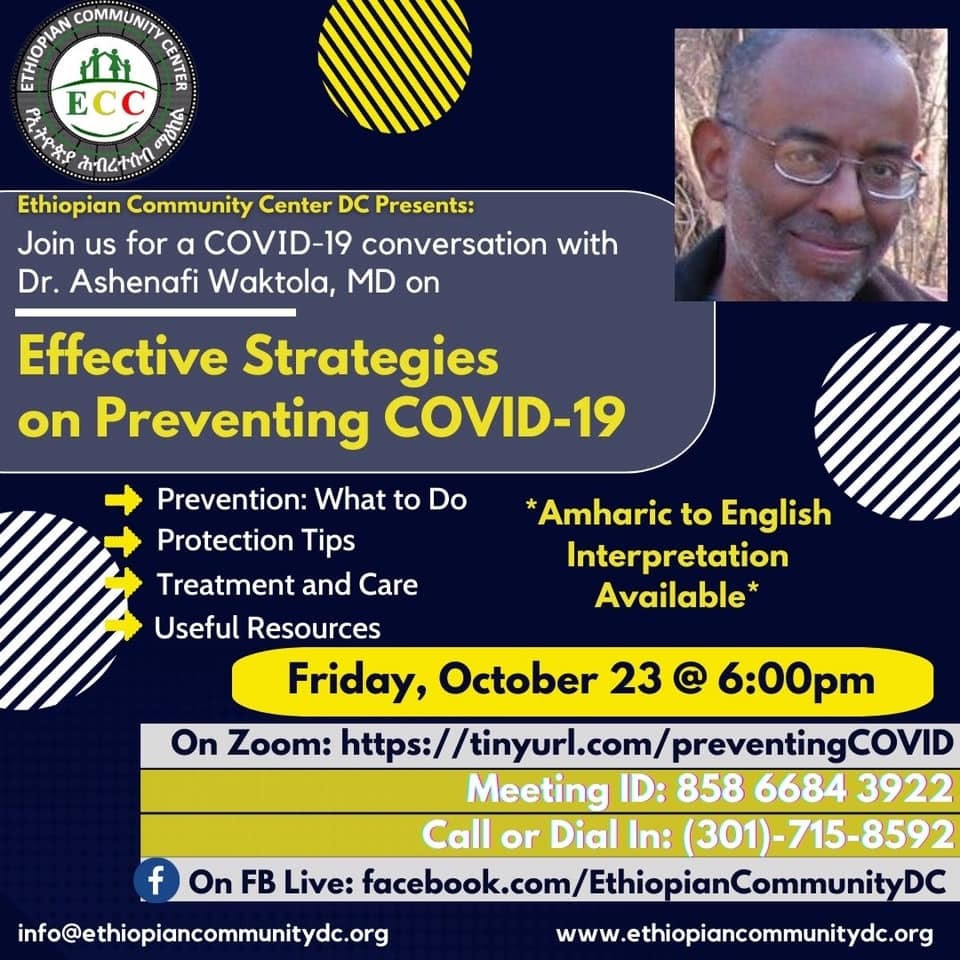 ETHIOPIAN COMMUNITY CENTER
ECC
የኢትዮጵያ ሕብረተሰብ ማዕከል

Ethiopian Community Center DC Presents:
Join us for a COVID-19 conversation with Dr. Ashenafi Waktola, MD on

Effective Strategies on Preventing COVID-19

Prevention: What to Do
Protection Tips
Treatment and Care
Useful Resources

*Amharic to English Interpretation Available*

Friday, October 23 @ 6:00pm

On Zoom: https://tinyurl.com/preventingCOVID
Meeting ID: 858 6684 3922
Call or Dial In: (301)-715-8592
On FB Live: facebook.com/EthiopianCommunityDC

info@ethiopiancommunitydc.org
www.ethiopiancommunitydc.org